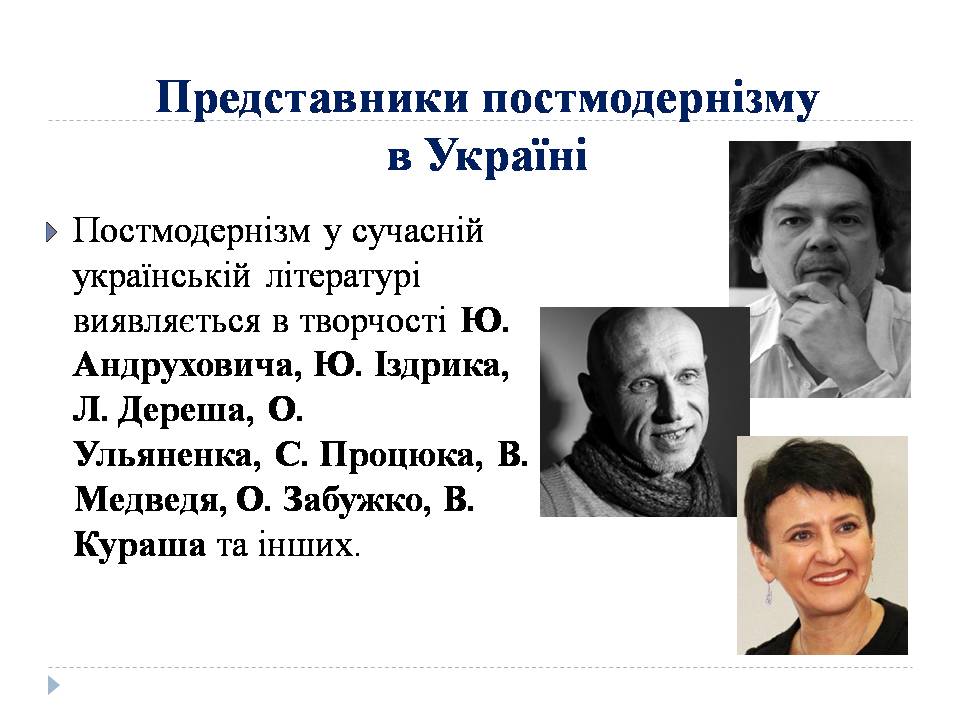 Представники постмодернізму в Україні

Постмодернізм у сучасній українській літературі виявляється в творчості Ю. Андруховича, Ю. Іздрика, Л. Дереша, О. Ульяненка, С. Процюка, В. Медведя, О. Забужко, В. Кураша та інших.